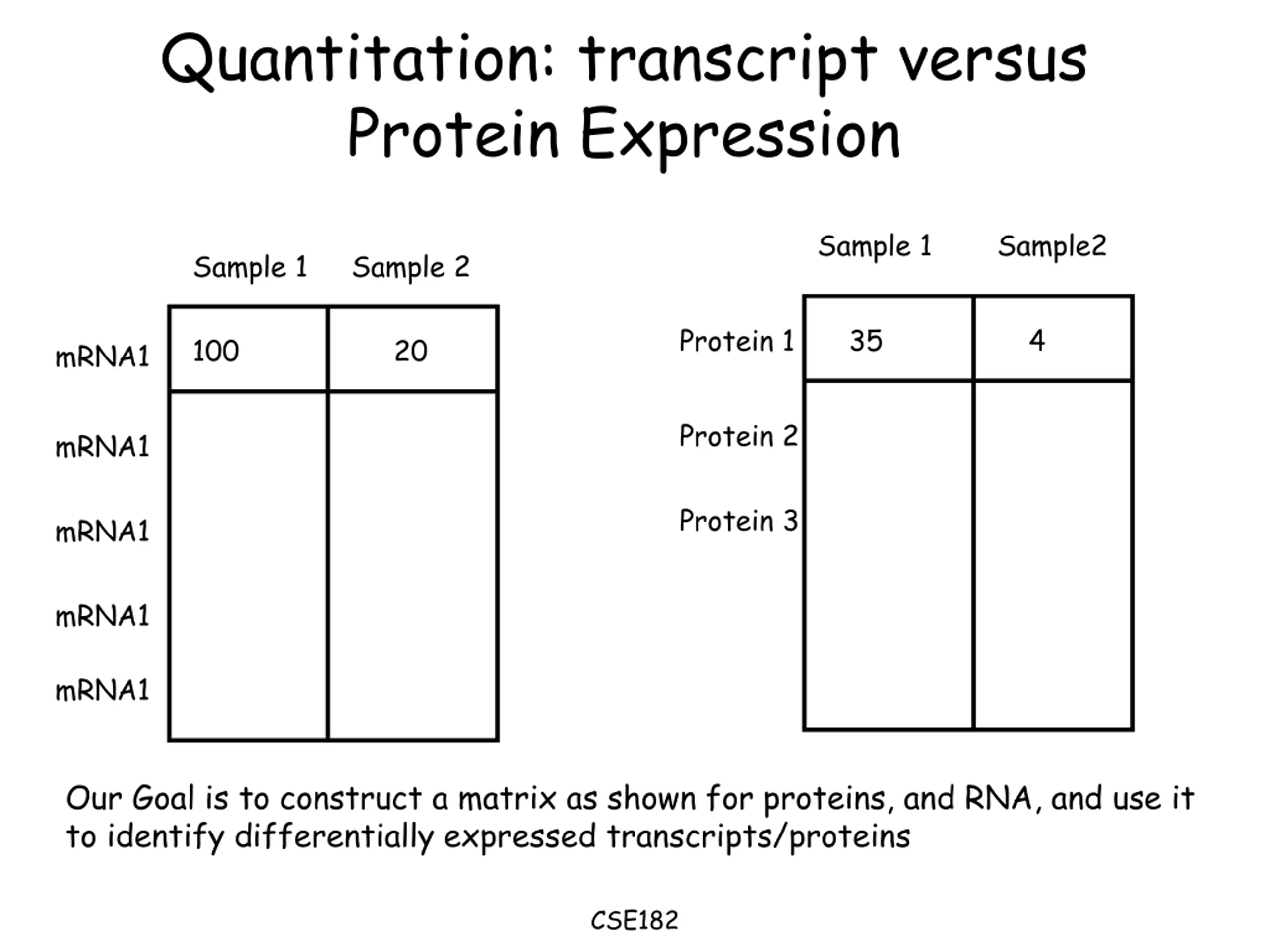 Quantitation: transcript versus Protein Expression

| | Sample 1 | Sample 2 |
|---|---|---|
| mRNA1 | 100 | 20 |
| mRNA1 | | |
| mRNA1 | | |
| mRNA1 | | |
| mRNA1 | | |

| | Sample 1 | Sample2 |
|---|---|---|
| Protein 1 | 35 | 4 |
| Protein 2 | | |
| Protein 3 | | |

Our Goal is to construct a matrix as shown for proteins, and RNA, and use it to identify differentially expressed transcripts/proteins

CSE182